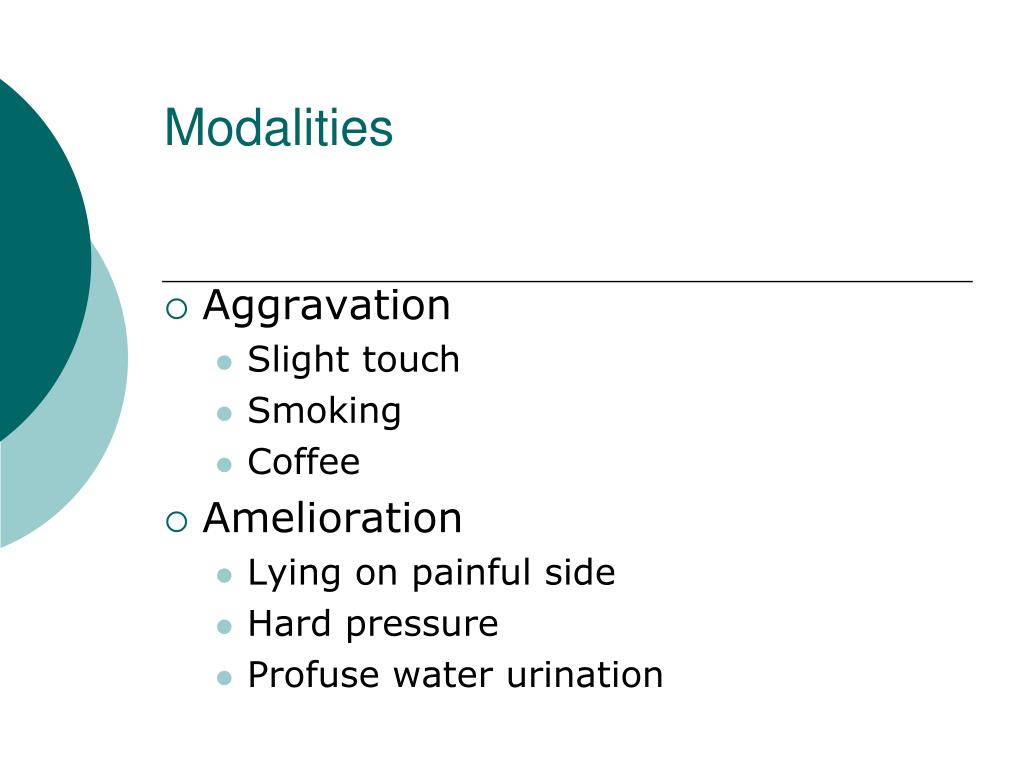 Modalities

- Aggravation
  - Slight touch
  - Smoking
  - Coffee
- Amelioration
  - Lying on painful side
  - Hard pressure
  - Profuse water urination